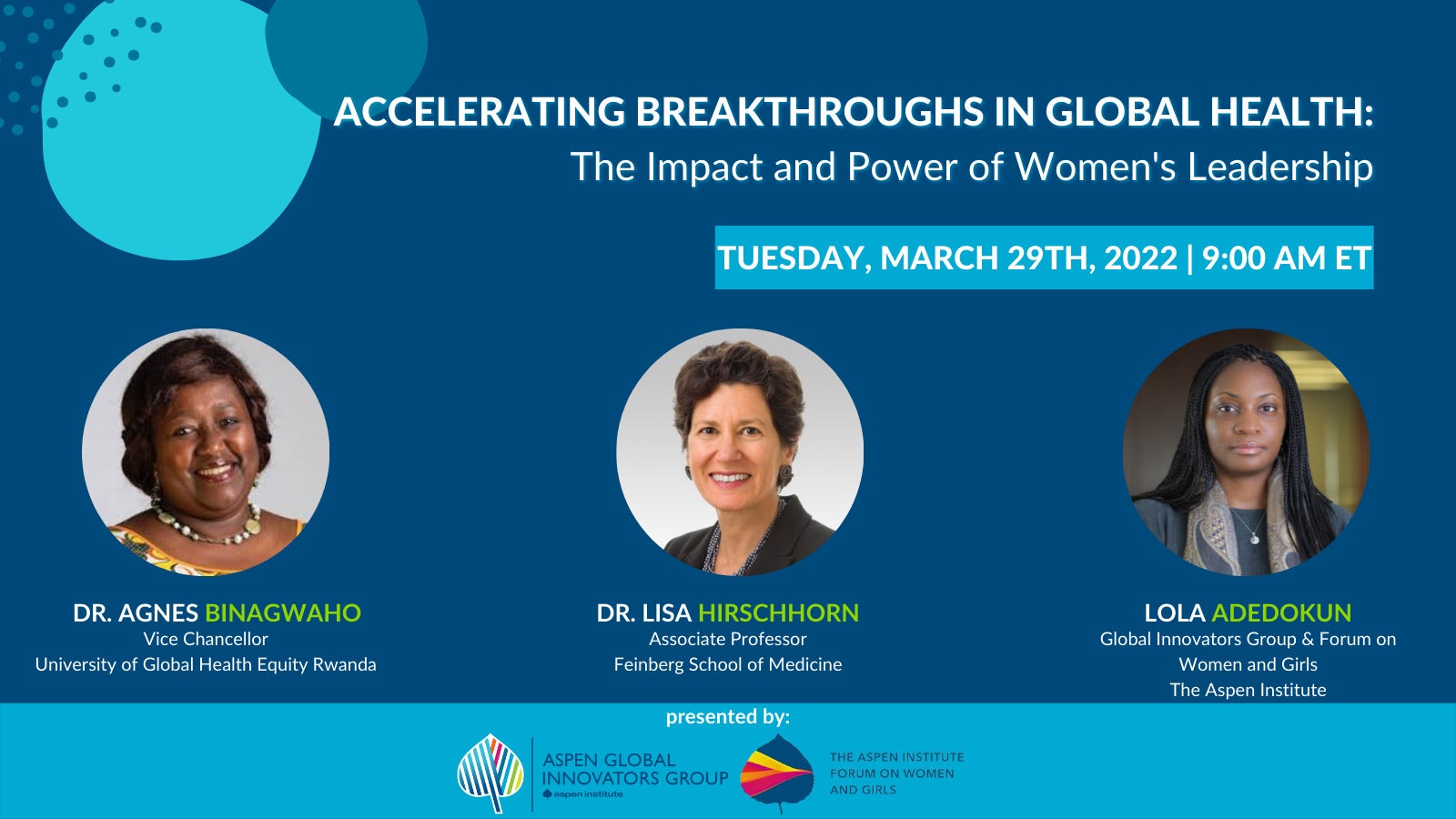 ACCELERATING BREAKTHROUGHS IN GLOBAL HEALTH:
The Impact and Power of Women's Leadership

TUESDAY, MARCH 29TH, 2022 | 9:00 AM ET

DR. AGNES BINAGWAHO
Vice Chancellor
University of Global Health Equity Rwanda

DR. LISA HIRSCHHORN
Associate Professor
Feinberg School of Medicine

LOLA ADEDOKUN
Global Innovators Group & Forum on Women and Girls
The Aspen Institute

presented by:

ASPEN GLOBAL INNOVATORS GROUP
aspen institute

THE ASPEN INSTITUTE FORUM ON WOMEN AND GIRLS